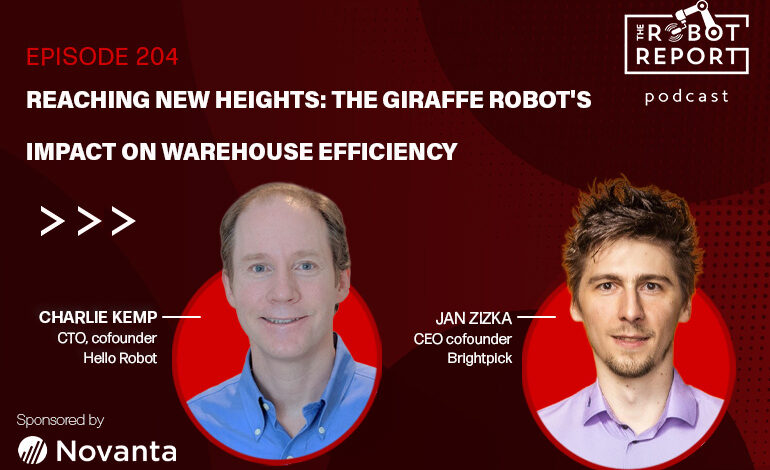 EPISODE 204

REACHING NEW HEIGHTS: THE GIRAFFE ROBOT'S IMPACT ON WAREHOUSE EFFICIENCY

THE ROBOT REPORT
podcast

>>>

CHARLIE KEMP
CTO, cofounder
Hello Robot

JAN ZIZKA
CEO cofounder
Brightpick

Sponsored by
Novanta